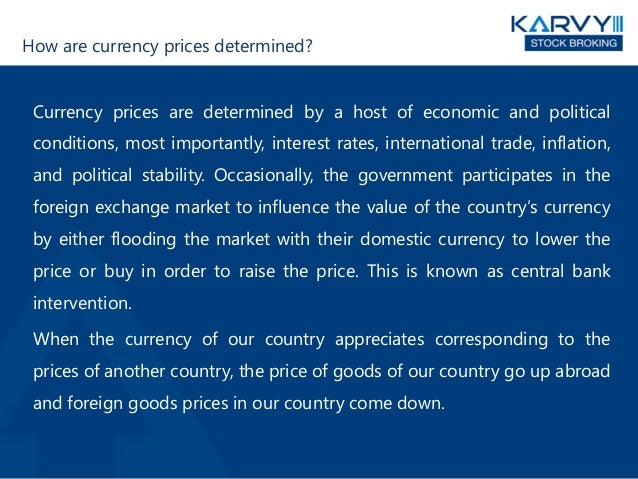 How are currency prices determined?

KARVY
STOCK BROKING

Currency prices are determined by a host of economic and political conditions, most importantly, interest rates, international trade, inflation, and political stability. Occasionally, the government participates in the foreign exchange market to influence the value of the country's currency by either flooding the market with their domestic currency to lower the price or buy in order to raise the price. This is known as central bank intervention.

When the currency of our country appreciates corresponding to the prices of another country, the price of goods of our country go up abroad and foreign goods prices in our country come down.